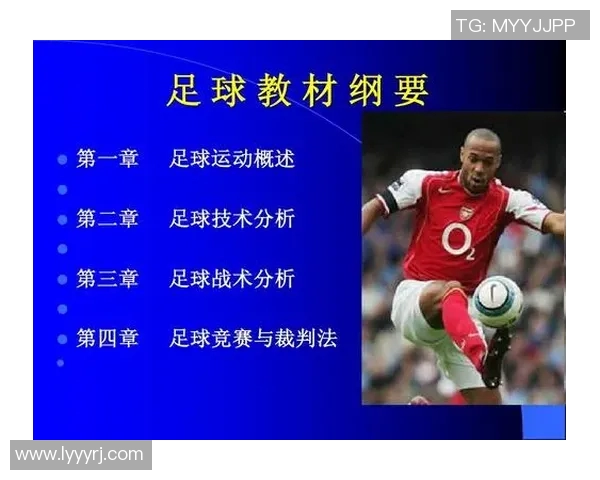 TG: MYYJJPP

足球教材纲要

第一章 足球运动概述

第二章 足球技术分析

第三章 足球战术分析

第四章 足球竞赛与裁判法

$O_2$

www.lyyyrj.com